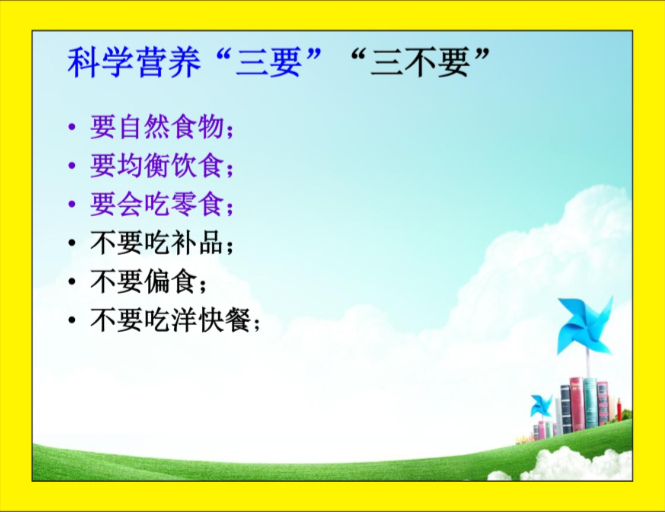 科学营养“三要”“三不要”

• 要自然食物；
• 要均衡饮食；
• 要会吃零食；
• 不要吃补品；
• 不要偏食；
• 不要吃洋快餐；